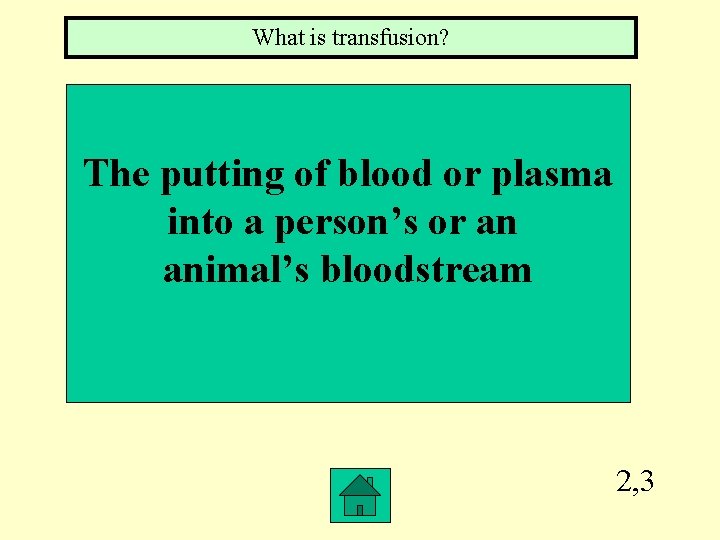 What is transfusion?

The putting of blood or plasma into a person’s or an animal’s bloodstream

2,3